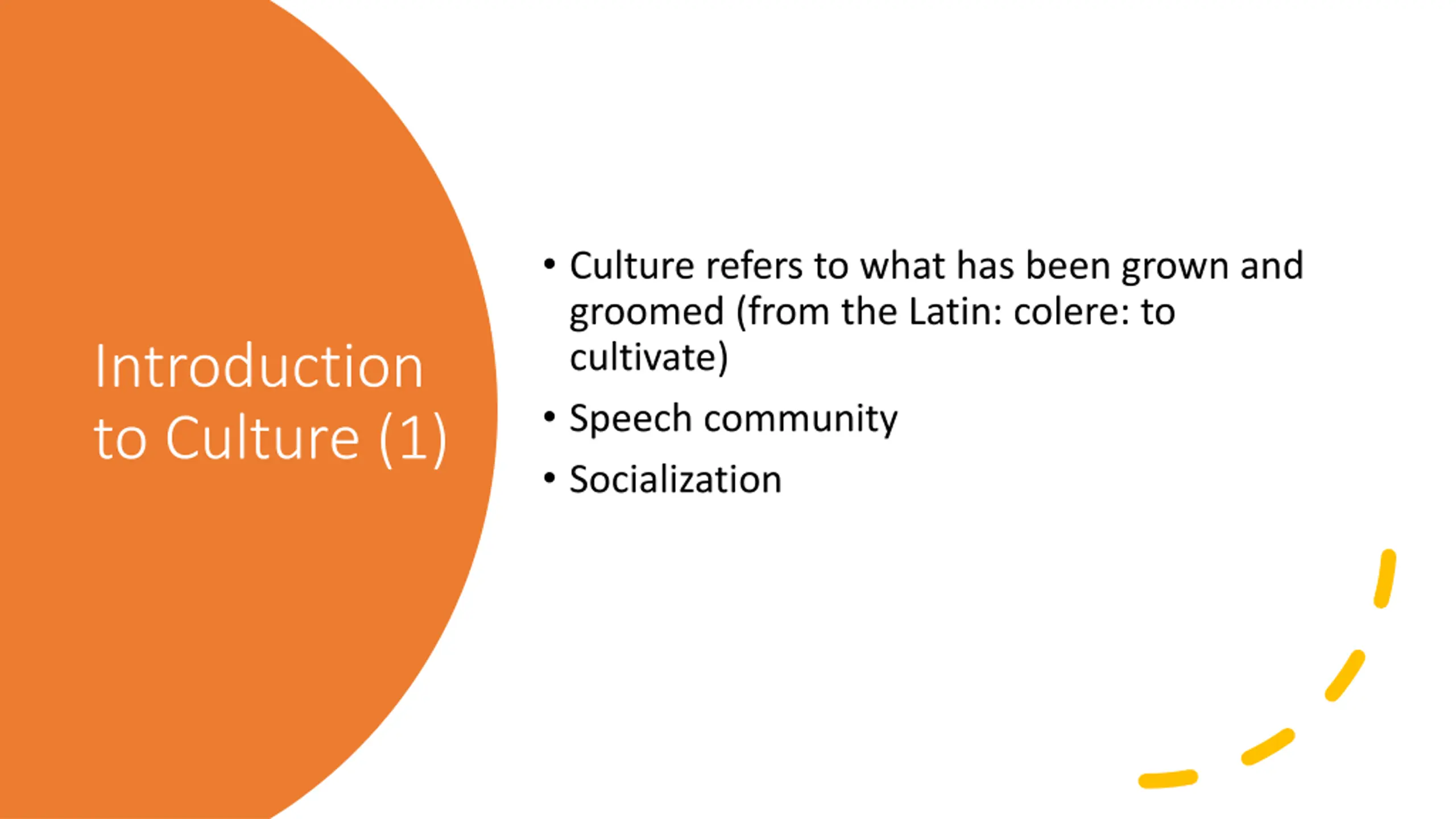 Introduction to Culture (1)

• Culture refers to what has been grown and groomed (from the Latin: colere: to cultivate)
• Speech community
• Socialization